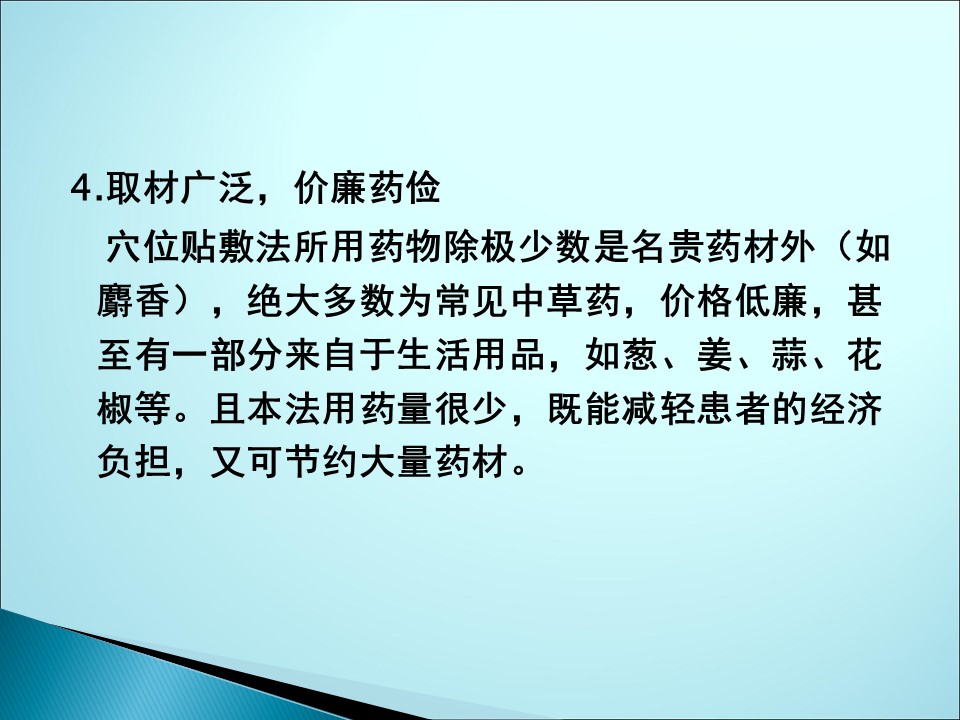 4.取材广泛，价廉药俭

穴位贴敷法所用药物除极少数是名贵药材外（如麝香），绝大多数为常见中草药，价格低廉，甚至有一部分来自于生活用品，如葱、姜、蒜、花椒等。且本法用药量很少，既能减轻患者的经济负担，又可节约大量药材。